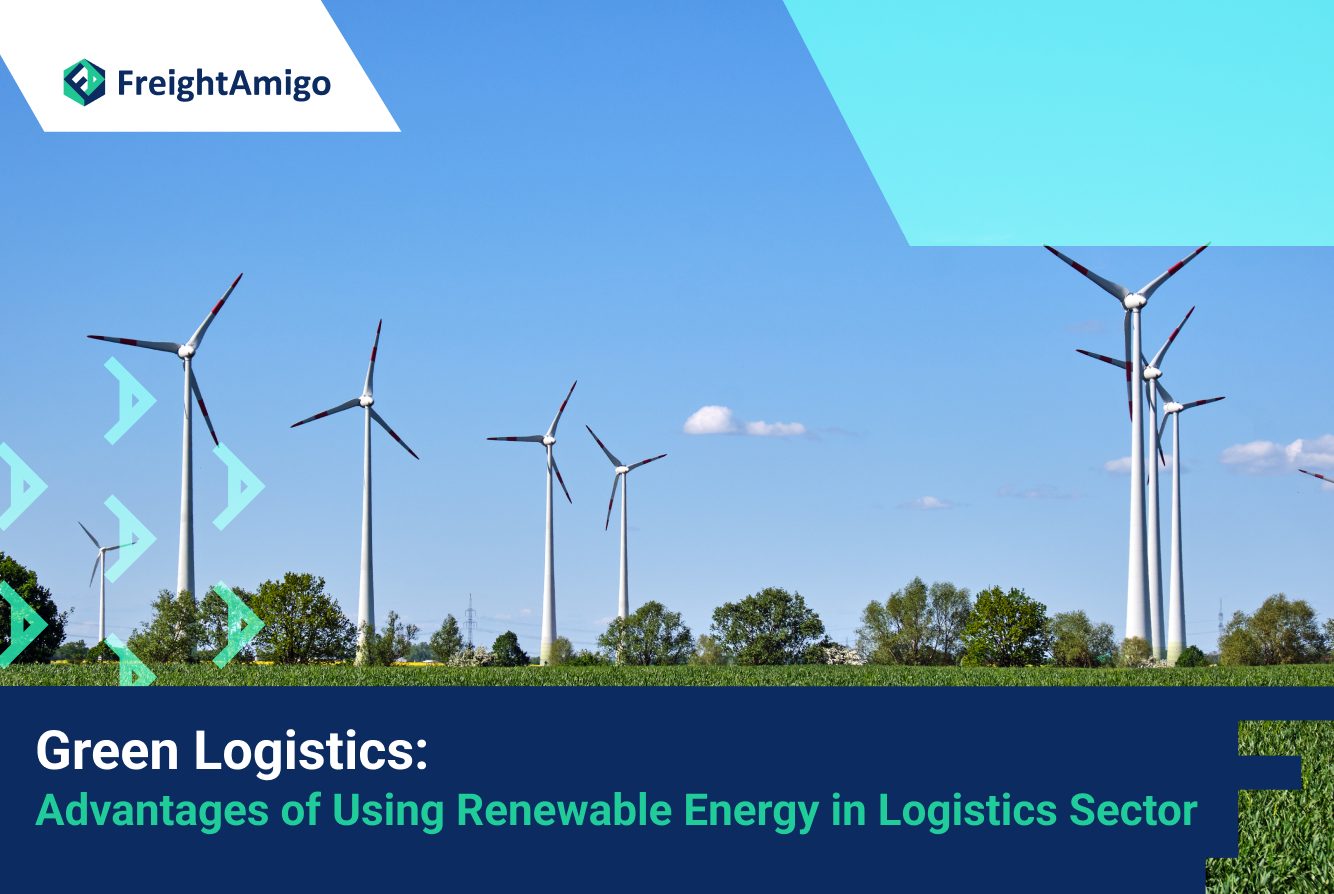 FreightAmigo

Green Logistics:
Advantages of Using Renewable Energy in Logistics Sector